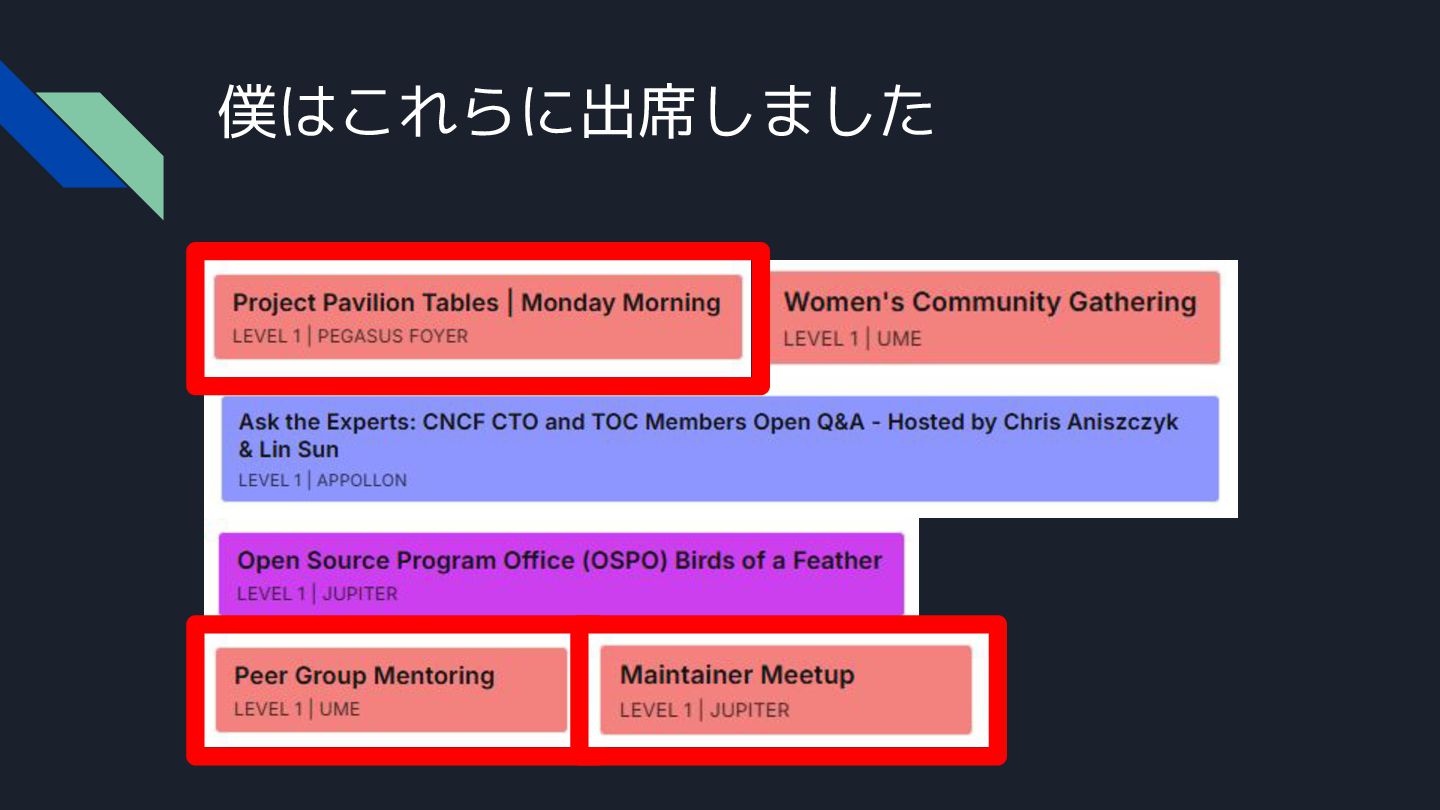 僕はこれらに出席しました

Project Pavilion Tables | Monday Morning
LEVEL 1 | PEGASUS FOYER

Women's Community Gathering
LEVEL 1 | UME

Ask the Experts: CNCF CTO and TOC Members Open Q&A - Hosted by Chris Aniszczyk & Lin Sun
LEVEL 1 | APPOLLON

Open Source Program Office (OSPO) Birds of a Feather
LEVEL 1 | JUPITER

Peer Group Mentoring
LEVEL 1 | UME

Maintainer Meetup
LEVEL 1 | JUPITER